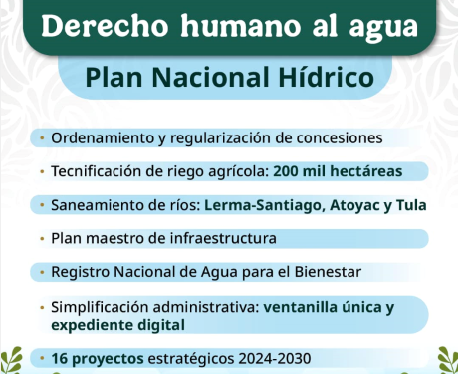 Derecho humano al agua

Plan Nacional Hídrico

• Ordenamiento y regularización de concesiones

• Tecnificación de riego agrícola: 200 mil hectáreas

• Saneamiento de ríos: Lerma-Santiago, Atoyac y Tula

• Plan maestro de infraestructura

• Registro Nacional de Agua para el Bienestar

• Simplificación administrativa: ventanilla única y expediente digital

• 16 proyectos estratégicos 2024-2030